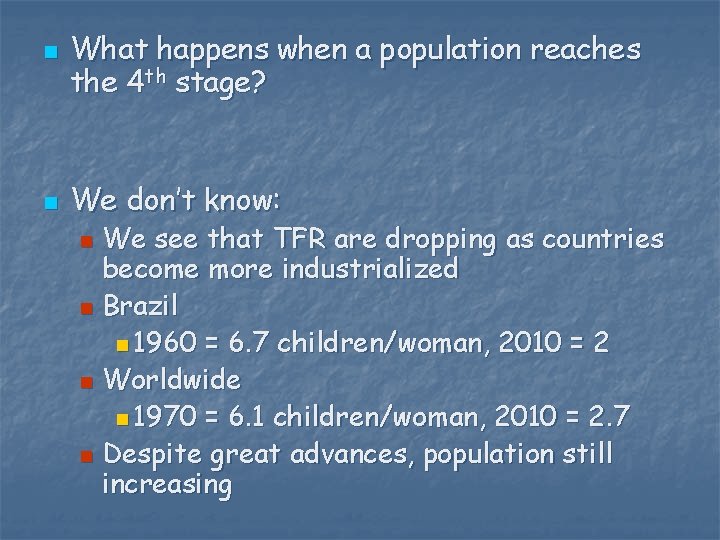 What happens when a population reaches the 4$^{th}$ stage?

We don't know:

We see that TFR are dropping as countries become more industrialized

Brazil

1960 = 6.7 children/woman, 2010 = 2

Worldwide

1970 = 6.1 children/woman, 2010 = 2.7

Despite great advances, population still increasing